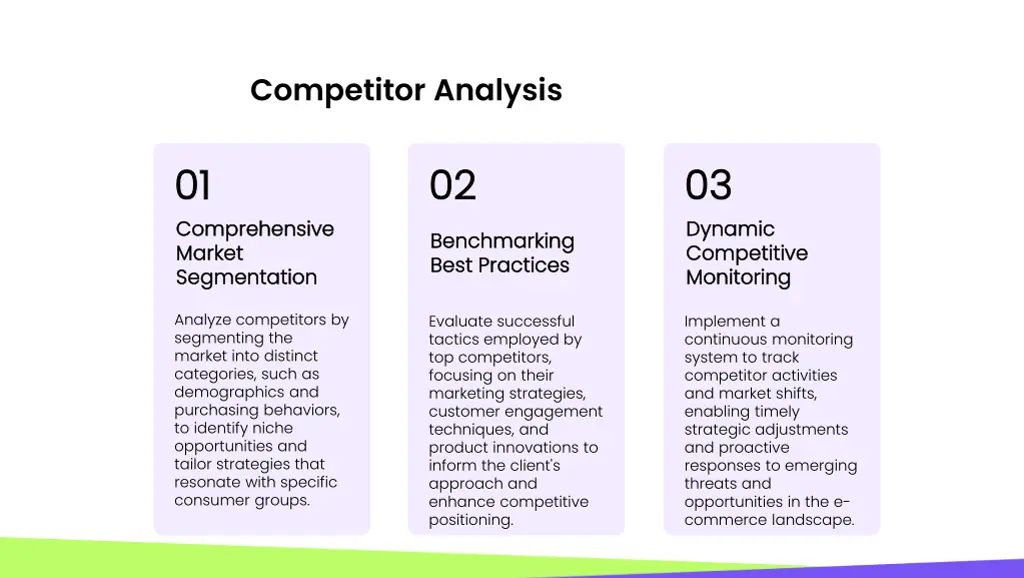 Competitor Analysis

01

Comprehensive Market Segmentation

Analyze competitors by segmenting the market into distinct categories, such as demographics and purchasing behaviors, to identify niche opportunities and tailor strategies that resonate with specific consumer groups.

02

Benchmarking Best Practices

Evaluate successful tactics employed by top competitors, focusing on their marketing strategies, customer engagement techniques, and product innovations to inform the client's approach and enhance competitive positioning.

03

Dynamic Competitive Monitoring

Implement a continuous monitoring system to track competitor activities and market shifts, enabling timely strategic adjustments and proactive responses to emerging threats and opportunities in the e-commerce landscape.